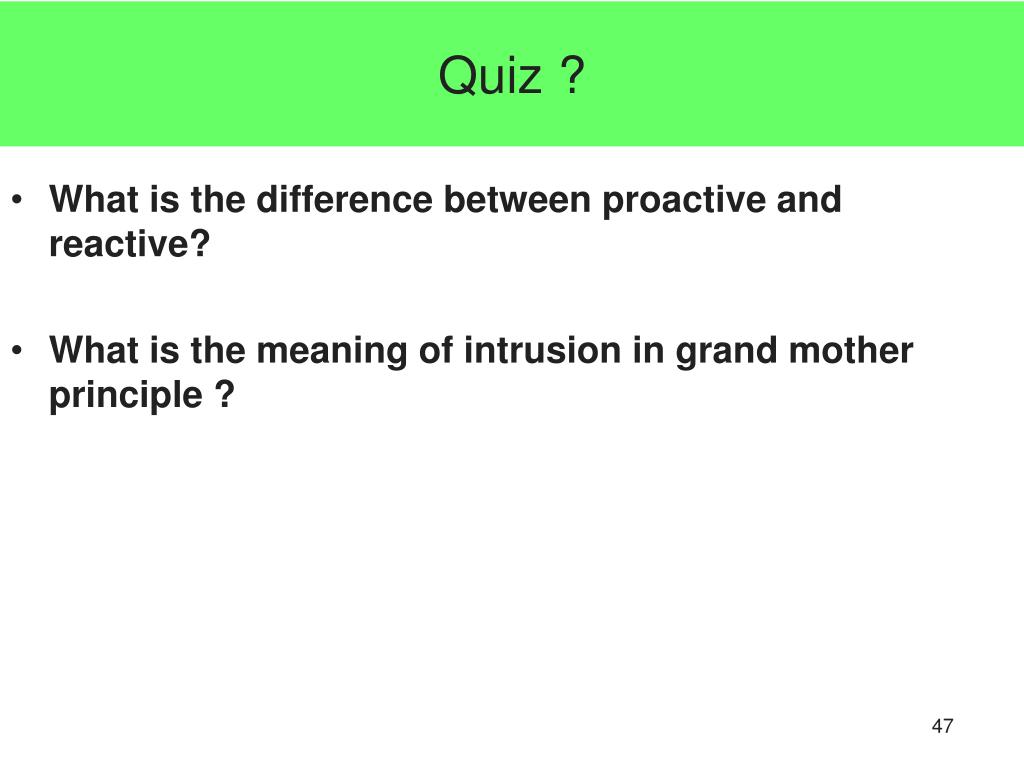 Quiz ?

• What is the difference between proactive and reactive?

• What is the meaning of intrusion in grand mother principle ?

47